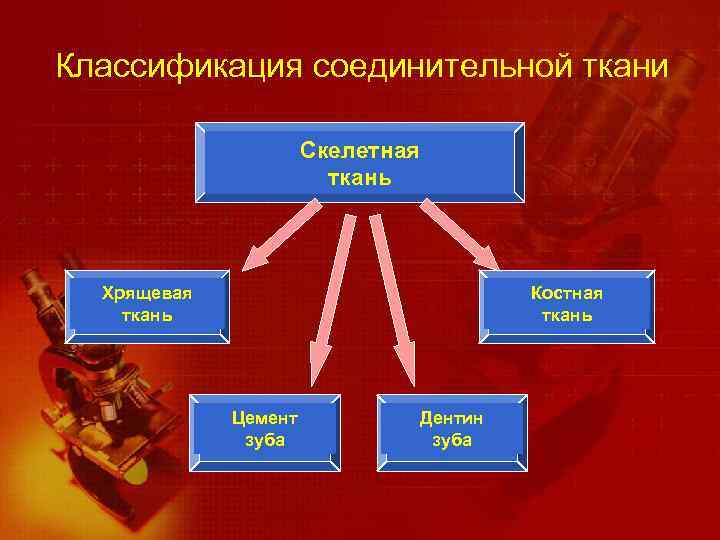 Классификация соединительной ткани

Скелетная ткань

Хрящевая ткань

Костная ткань

Цемент зуба

Дентин зуба